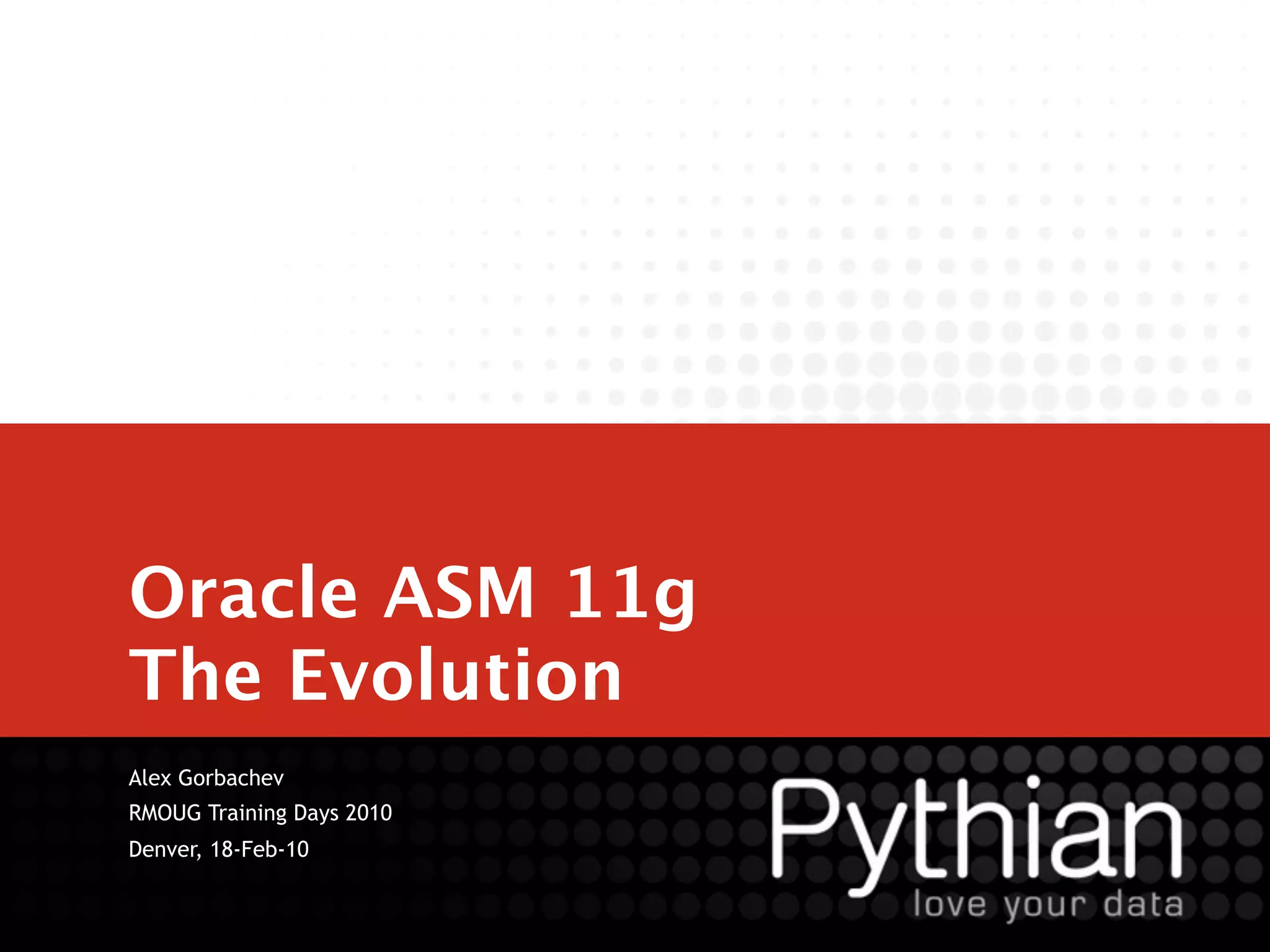 Oracle ASM 11g
The Evolution

Alex Gorbachev
RMOUG Training Days 2010
Denver, 18-Feb-10

Pythian
love your data